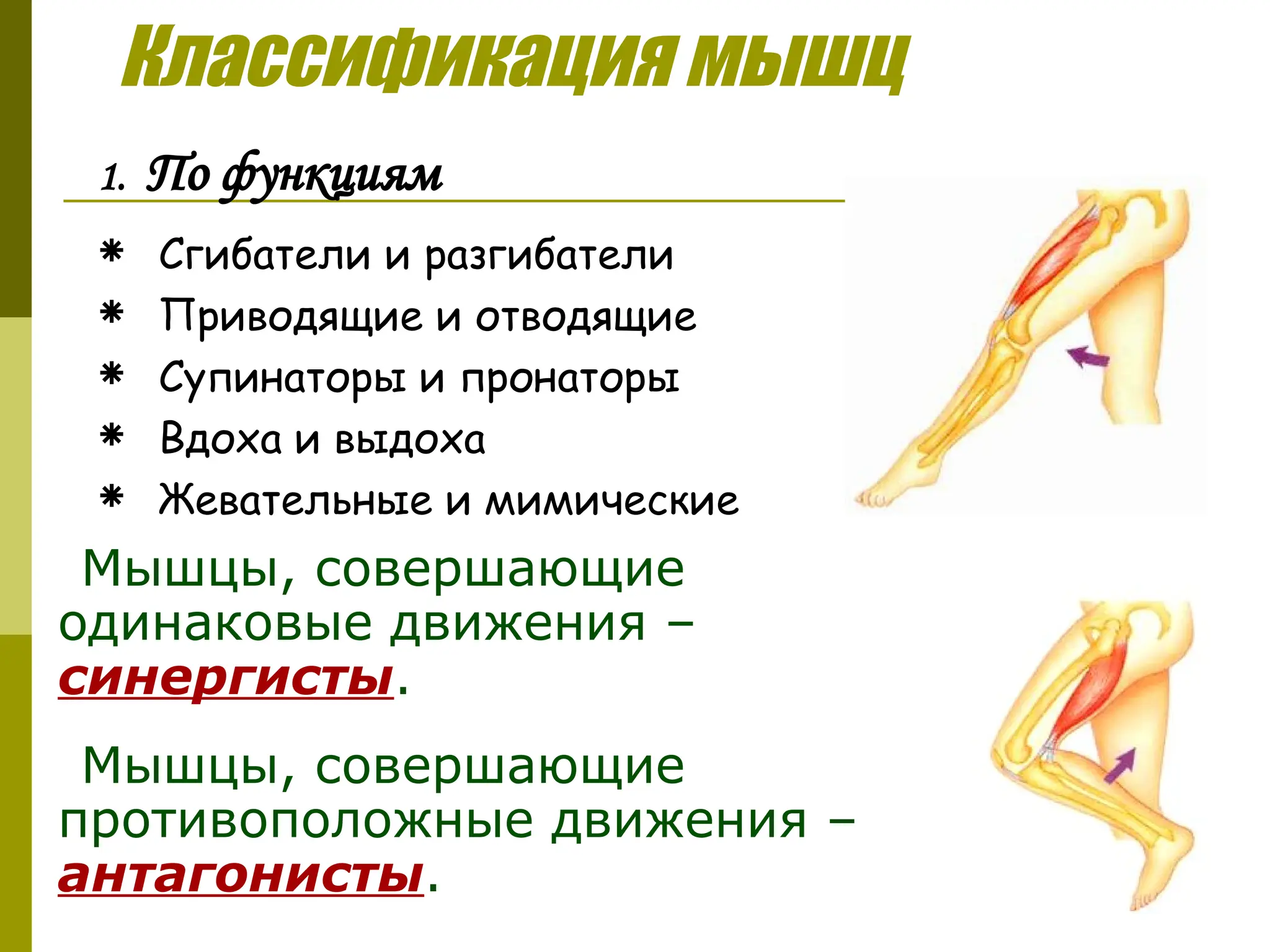 Классификация мышц

1. По функциям

* Сгибатели и разгибатели
* Приводящие и отводящие
* Супинаторы и пронаторы
* Вдоха и выдоха
* Жевательные и мимические

Мышцы, совершающие одинаковые движения – синергисты.

Мышцы, совершающие противоположные движения – антагонисты.